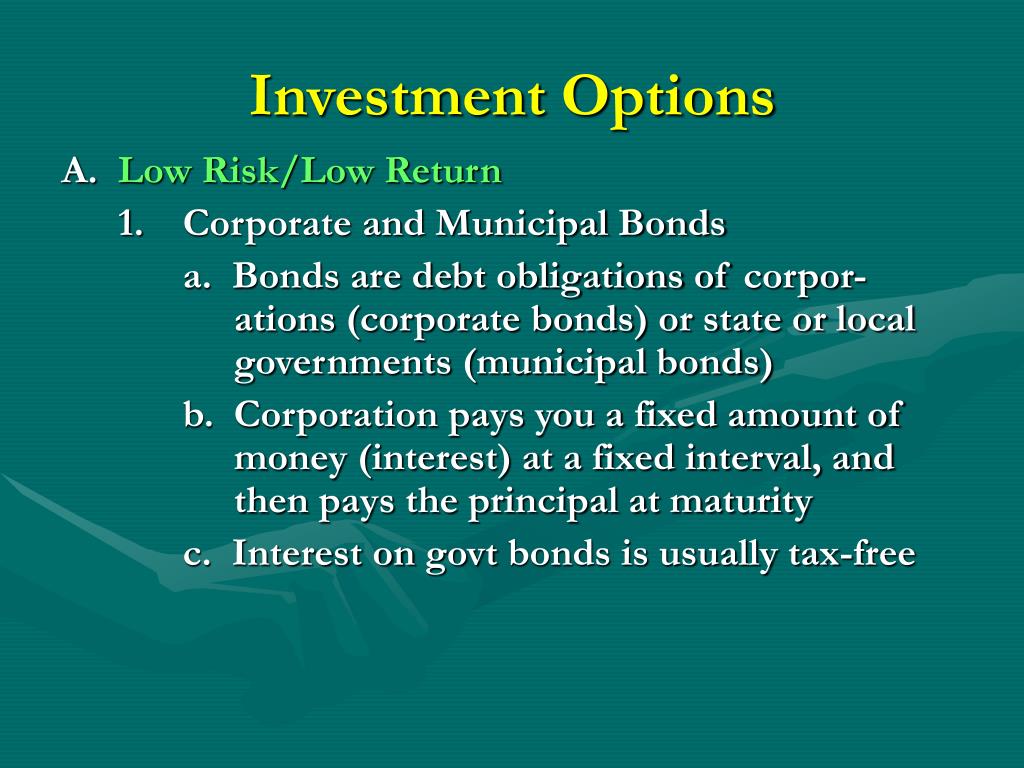 Investment Options

A. Low Risk/Low Return

1. Corporate and Municipal Bonds

a. Bonds are debt obligations of corporations (corporate bonds) or state or local governments (municipal bonds)

b. Corporation pays you a fixed amount of money (interest) at a fixed interval, and then pays the principal at maturity

c. Interest on govt bonds is usually tax-free